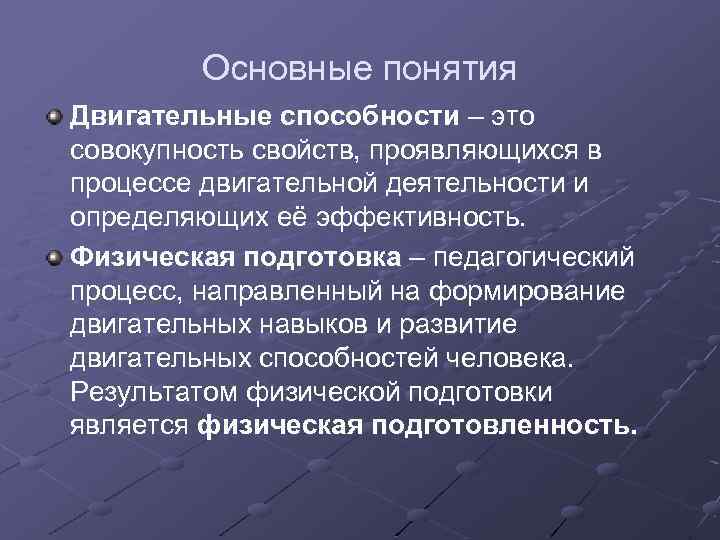 Основные понятия

Двигательные способности – это совокупность свойств, проявляющихся в процессе двигательной деятельности и определяющих её эффективность.

Физическая подготовка – педагогический процесс, направленный на формирование двигательных навыков и развитие двигательных способностей человека. Результатом физической подготовки является физическая подготовленность.